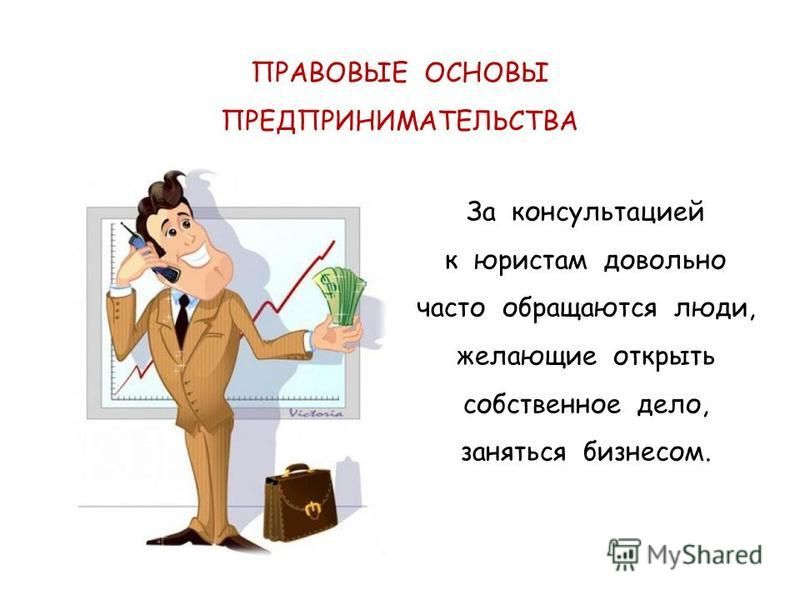 ПРАВОВЫЕ ОСНОВЫ ПРЕДПРИНИМАТЕЛЬСТВА

За консультацией к юристам довольно часто обращаются люди, желающие открыть собственное дело, заняться бизнесом.

Victoria

MyShared